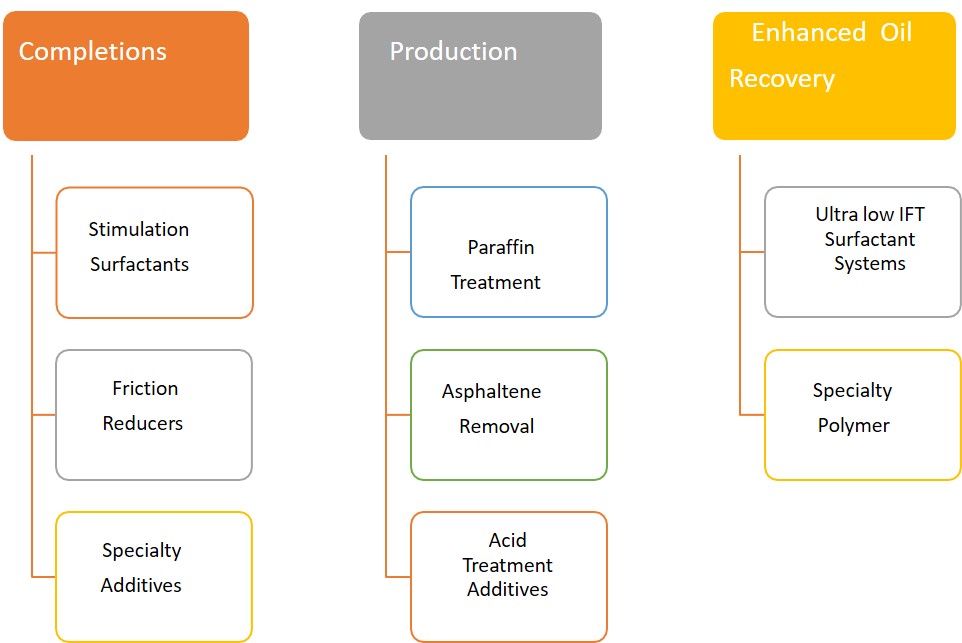 Completions

Stimulation Surfactants

Friction Reducers

Specialty Additives

Production

Paraffin Treatment

Asphaltene Removal

Acid Treatment Additives

Enhanced Oil Recovery

Ultra low IFT Surfactant Systems

Specialty Polymer